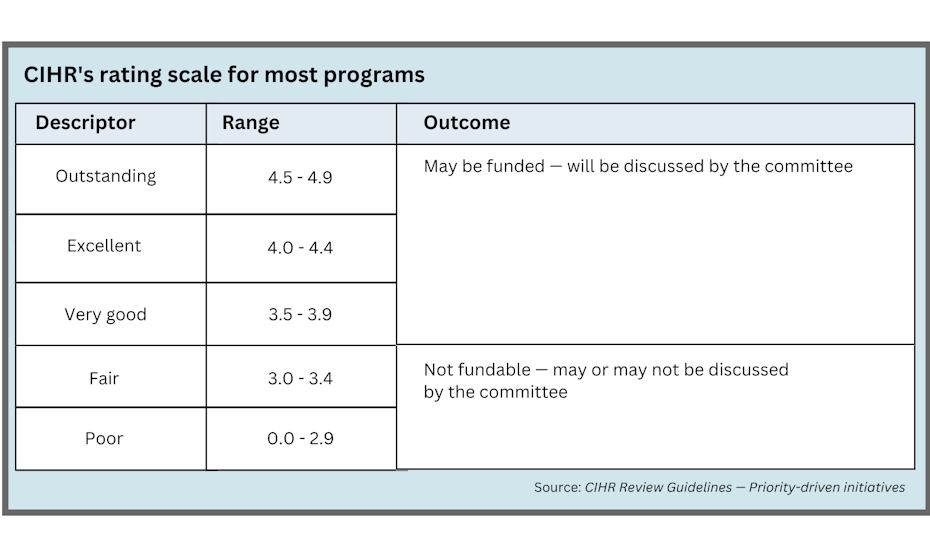 CIHR's rating scale for most programs

| Descriptor | Range | Outcome |
|---|---|---|
| Outstanding | 4.5 - 4.9 | May be funded — will be discussed by the committee |
| Excellent | 4.0 - 4.4 | |
| Very good | 3.5 - 3.9 | |
| Fair | 3.0 - 3.4 | Not fundable — may or may not be discussed by the committee |
| Poor | 0.0 - 2.9 | |

Source: CIHR Review Guidelines — Priority-driven initiatives